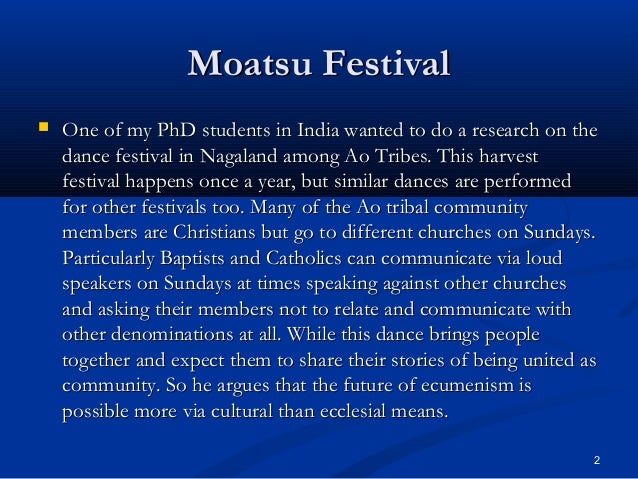 Moatsu Festival

One of my PhD students in India wanted to do a research on the dance festival in Nagaland among Ao Tribes. This harvest festival happens once a year, but similar dances are performed for other festivals too. Many of the Ao tribal community members are Christians but go to different churches on Sundays. Particularly Baptists and Catholics can communicate via loud speakers on Sundays at times speaking against other churches and asking their members not to relate and communicate with other denominations at all. While this dance brings people together and expect them to share their stories of being united as community. So he argues that the future of ecumenism is possible more via cultural than ecclesial means.

2